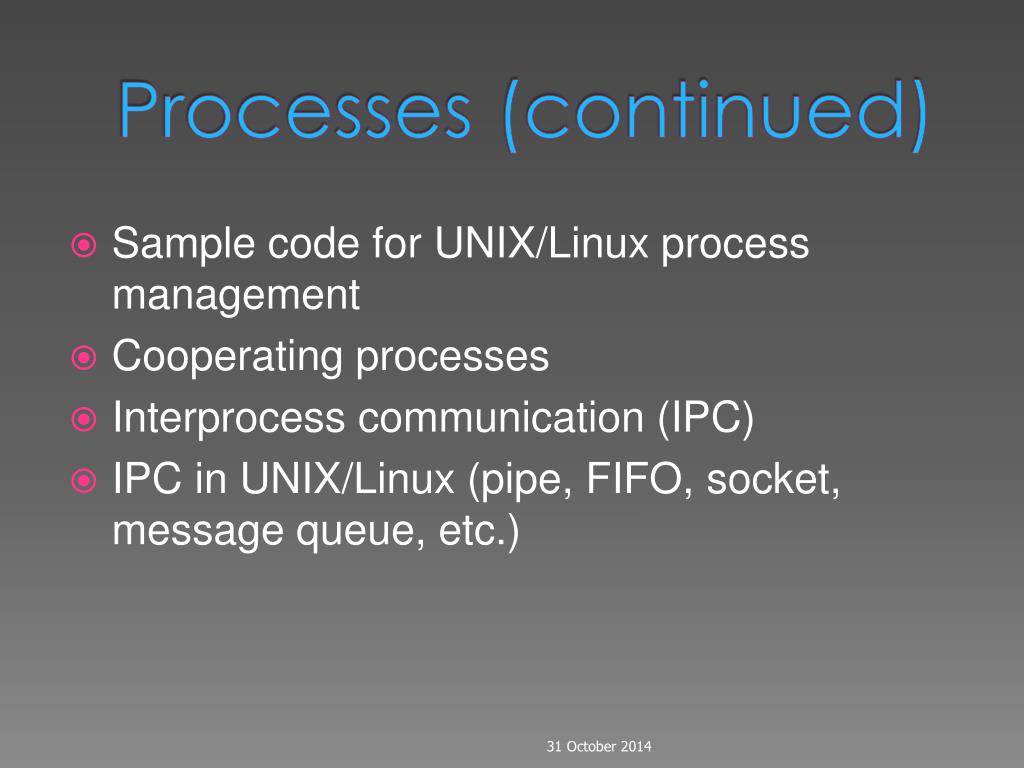 Processes (continued)

Sample code for UNIX/Linux process management

Cooperating processes

Interprocess communication (IPC)

IPC in UNIX/Linux (pipe, FIFO, socket, message queue, etc.)

31 October 2014